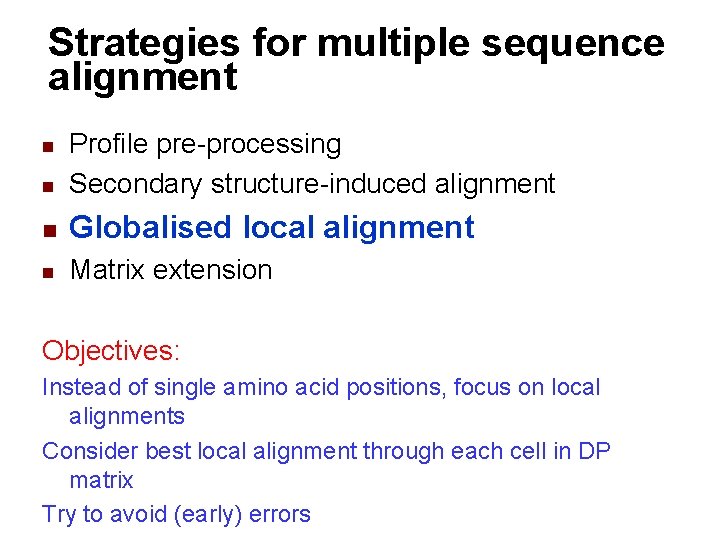 Strategies for multiple sequence alignment

- Profile pre-processing
- Secondary structure-induced alignment
- Globalised local alignment
- Matrix extension

Objectives:

Instead of single amino acid positions, focus on local alignments

Consider best local alignment through each cell in DP matrix

Try to avoid (early) errors